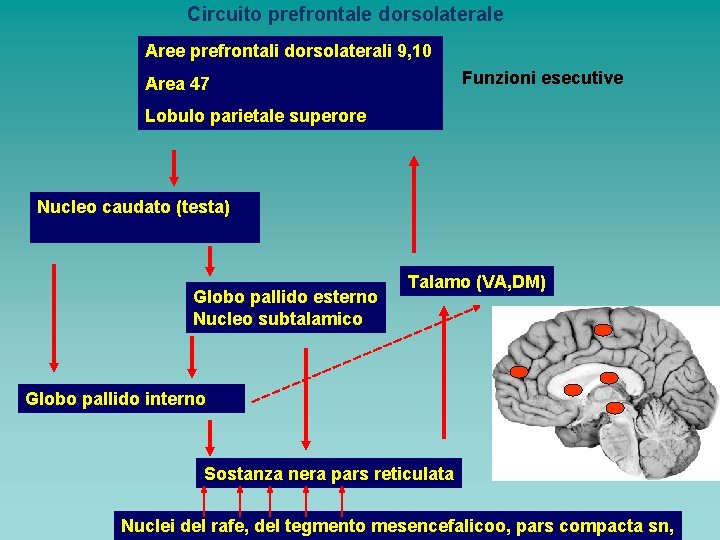 Circuito prefrontale dorsolaterale

Aree prefrontali dorsolaterali 9,10

Area 47

Lobulo parietale superore

Funzioni esecutive

Nucleo caudato (testa)

Talamo (VA,DM)

Globo pallido esterno
Nucleo subtalamico

Globo pallido interno

Sostanza nera pars reticulata

Nuclei del rafe, del tegmento mesencefalicoo, pars compacta sn,